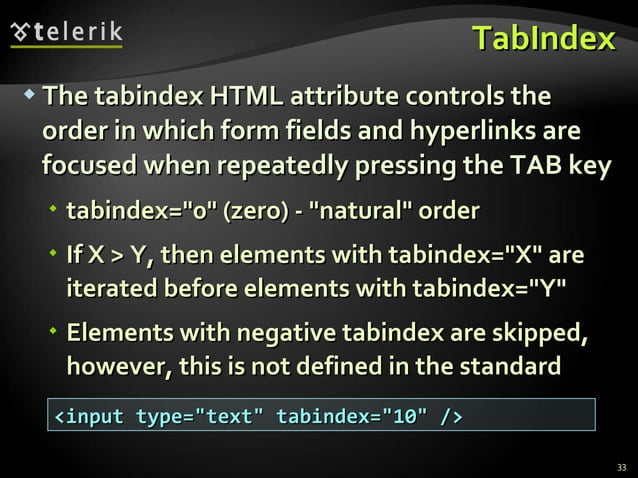 telerik

TabIndex

The tabindex HTML attribute controls the order in which form fields and hyperlinks are focused when repeatedly pressing the TAB key

tabindex="0" (zero) - "natural" order

If X > Y, then elements with tabindex="X" are iterated before elements with tabindex="Y"

Elements with negative tabindex are skipped, however, this is not defined in the standard

<input type="text" tabindex="10" />

33